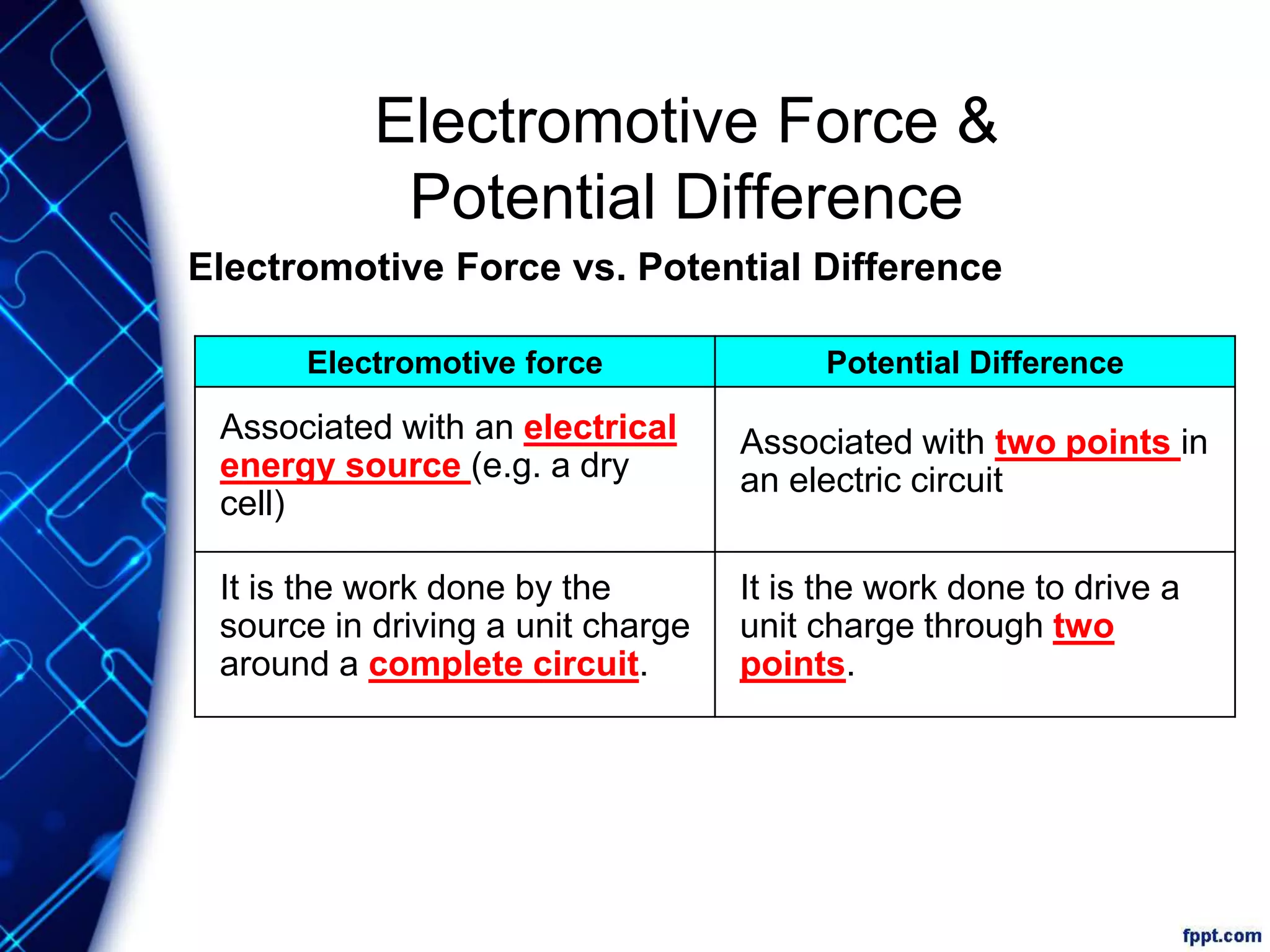 Electromotive Force & Potential Difference

Electromotive Force vs. Potential Difference

| Electromotive force | Potential Difference |
|---|---|
| Associated with an electrical energy source (e.g. a dry cell) | Associated with two points in an electric circuit |
| It is the work done by the source in driving a unit charge around a complete circuit. | It is the work done to drive a unit charge through two points. |

fppt.com